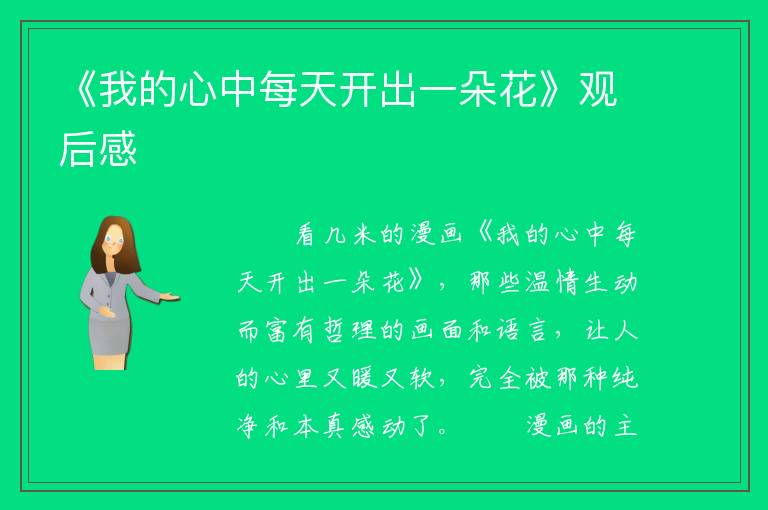 《我的心中每天开出一朵花》观后感

看几米的漫画《我的心中每天开出一朵花》，那些温情生动而富有哲理的画面和语言，让人的心里又暖又软，完全被那种纯净和本真感动了。　　漫画的主